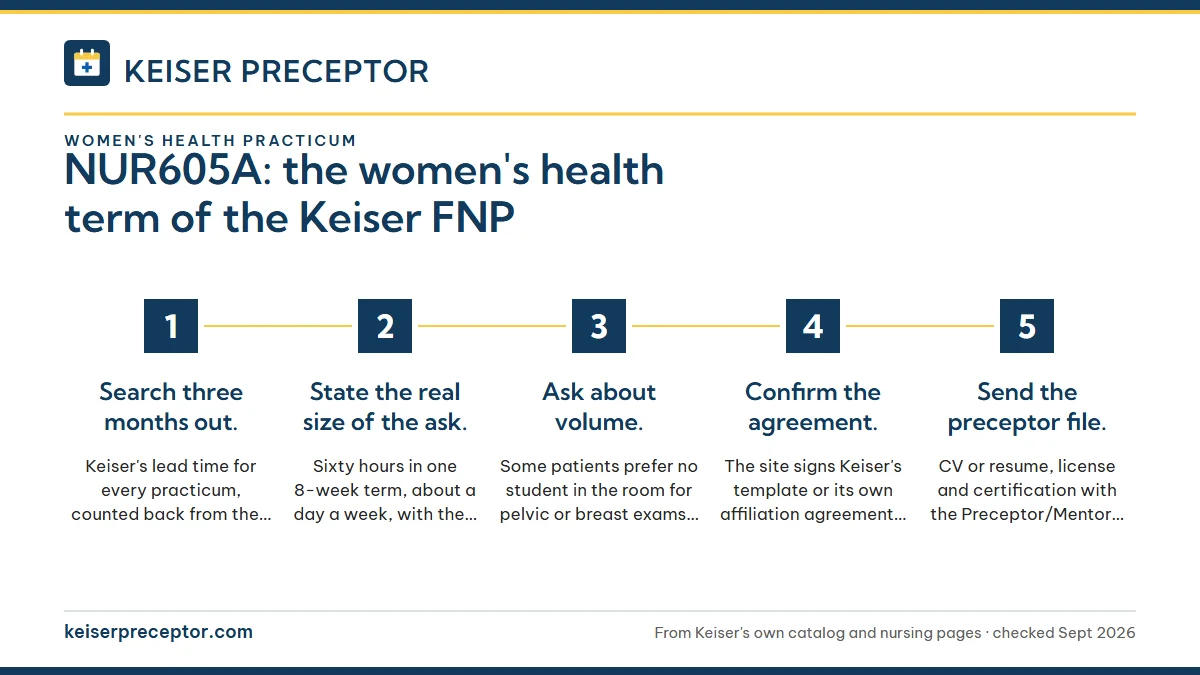 KEISER PRECEPTOR

WOMEN'S HEALTH PRACTICUM

NUR605A: the women's health term of the Keiser FNP

1

Search three months out.

Keiser's lead time for every practicum, counted back from the…

2

State the real size of the ask.

Sixty hours in one 8-week term, about a day a week, with the…

3

Ask about volume.

Some patients prefer no student in the room for pelvic or breast exams…

4

Confirm the agreement.

The site signs Keiser's template or its own affiliation agreement…

5

Send the preceptor file.

CV or resume, license and certification with the Preceptor/Mentor…

keiserpreceptor.com

From Keiser's own catalog and nursing pages · checked Sept 2026